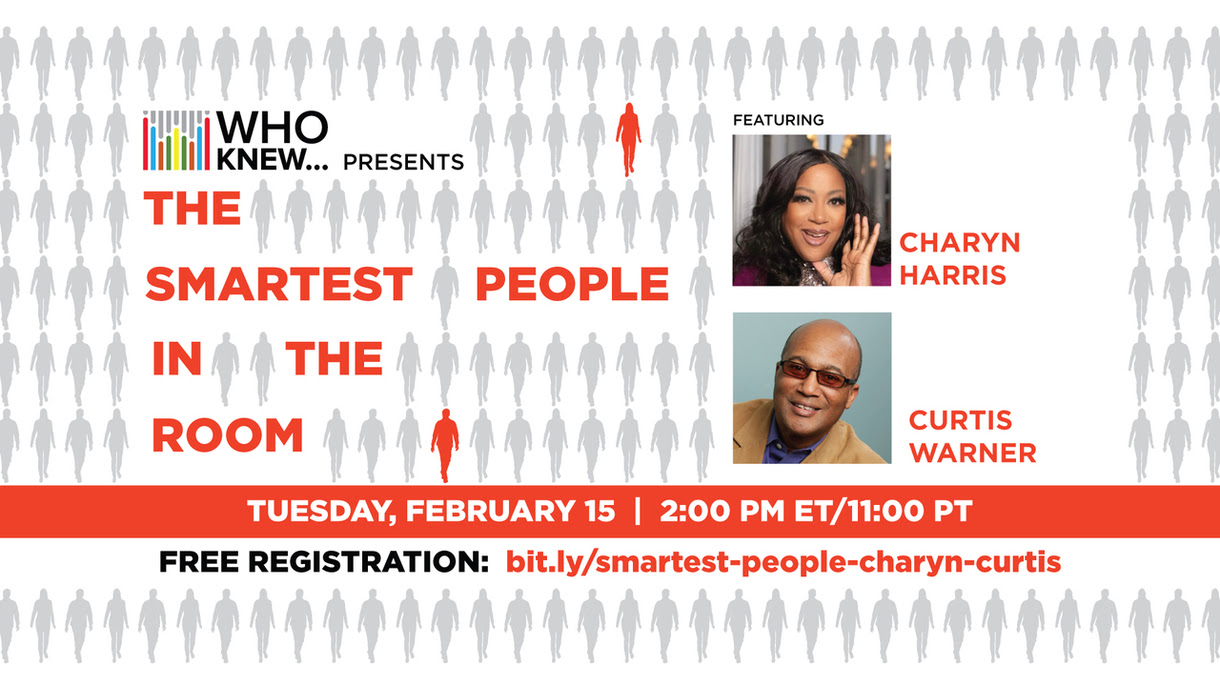 WHO KNEW... PRESENTS

THE SMARTEST PEOPLE IN THE ROOM

FEATURING

CHARYN HARRIS

CURTIS WARNER

TUESDAY, FEBRUARY 15 | 2:00 PM ET/11:00 PT

FREE REGISTRATION: bit.ly/smartest-people-charyn-curtis